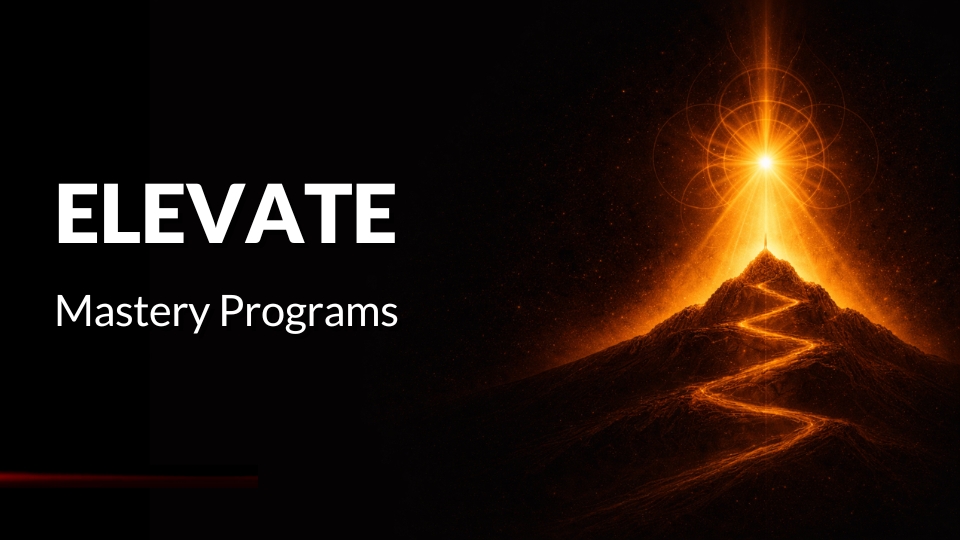 ELEVATE

Mastery Programs